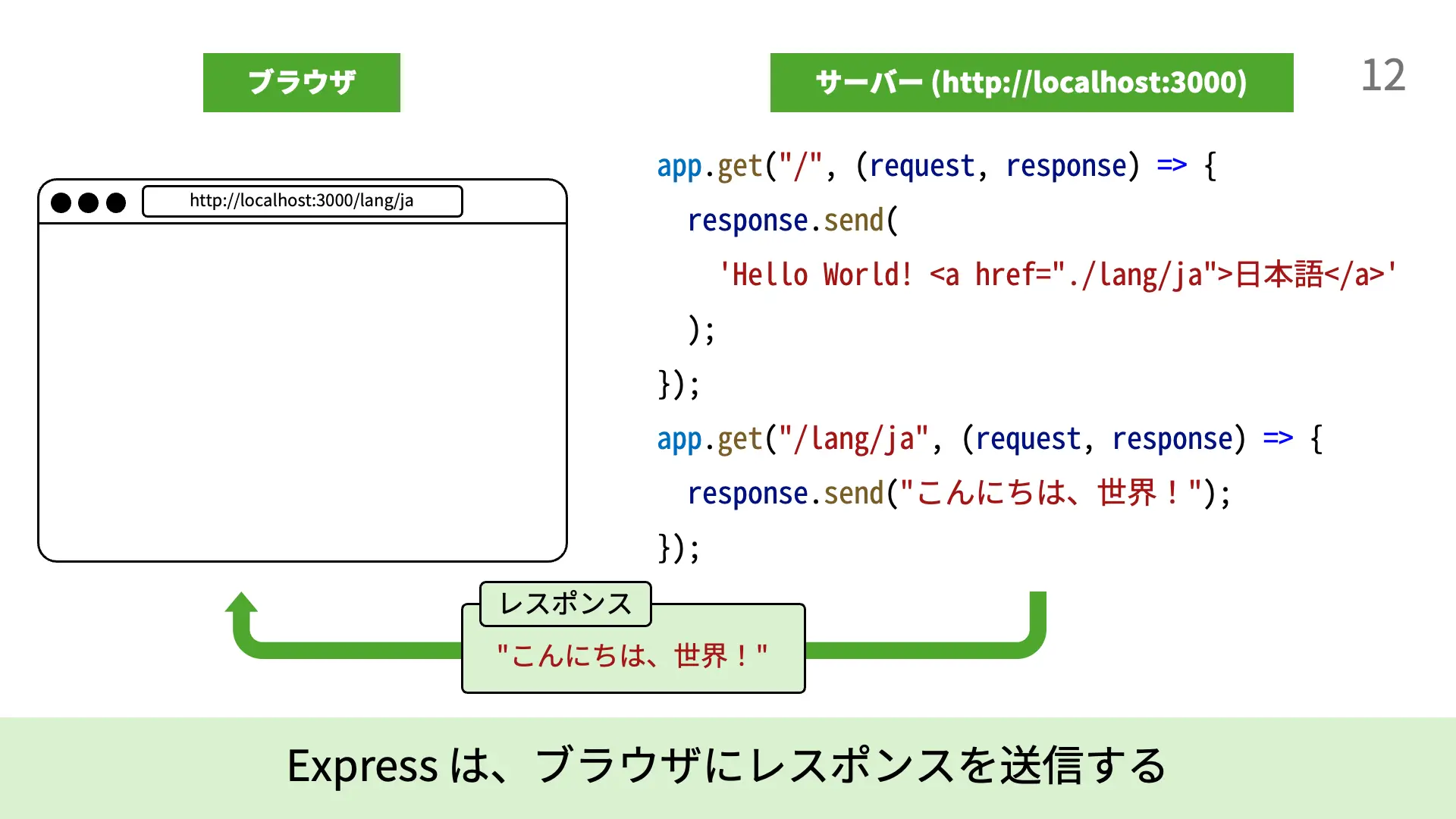 ブラウザ

サーバー (http://localhost:3000)

12

http://localhost:3000/lang/ja

app.get("/", (request, response) => {
  response.send(
    'Hello World! <a href="./lang/ja">日本語</a>'
  );
});
app.get("/lang/ja", (request, response) => {
  response.send("こんにちは、世界！");
});

レスポンス

"こんにちは、世界！"

Express は、ブラウザにレスポンスを送信する